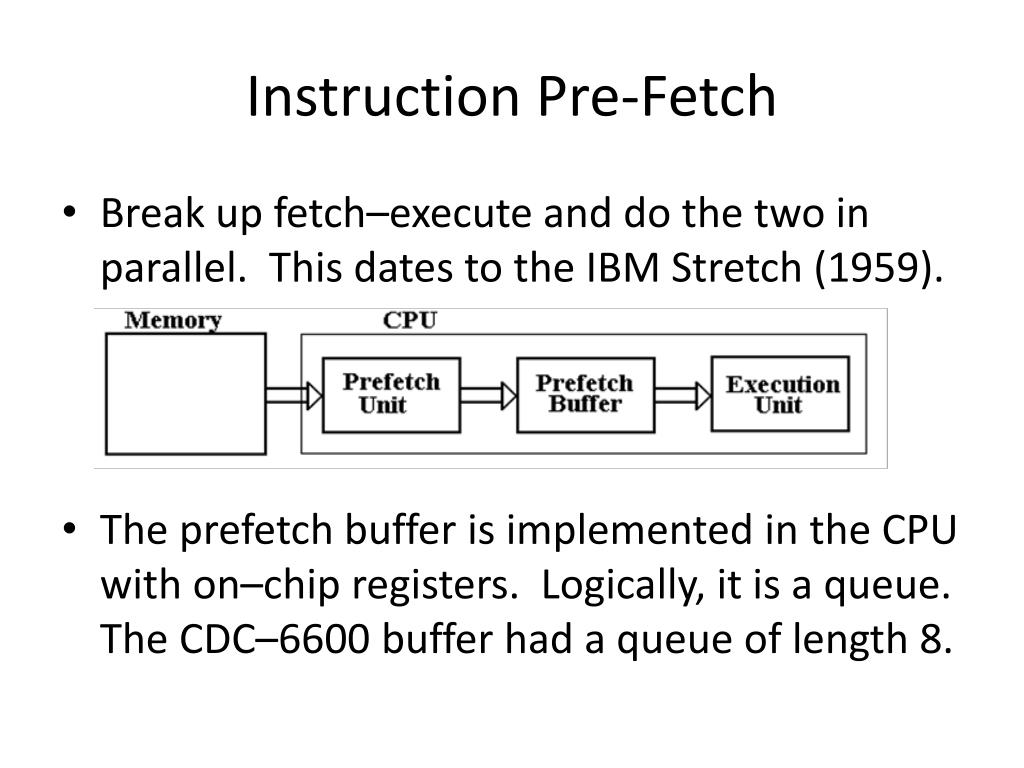 Instruction Pre-Fetch

• Break up fetch–execute and do the two in parallel. This dates to the IBM Stretch (1959).

Memory

CPU

Prefetch Unit

Prefetch Buffer

Execution Unit

• The prefetch buffer is implemented in the CPU with on–chip registers. Logically, it is a queue. The CDC–6600 buffer had a queue of length 8.